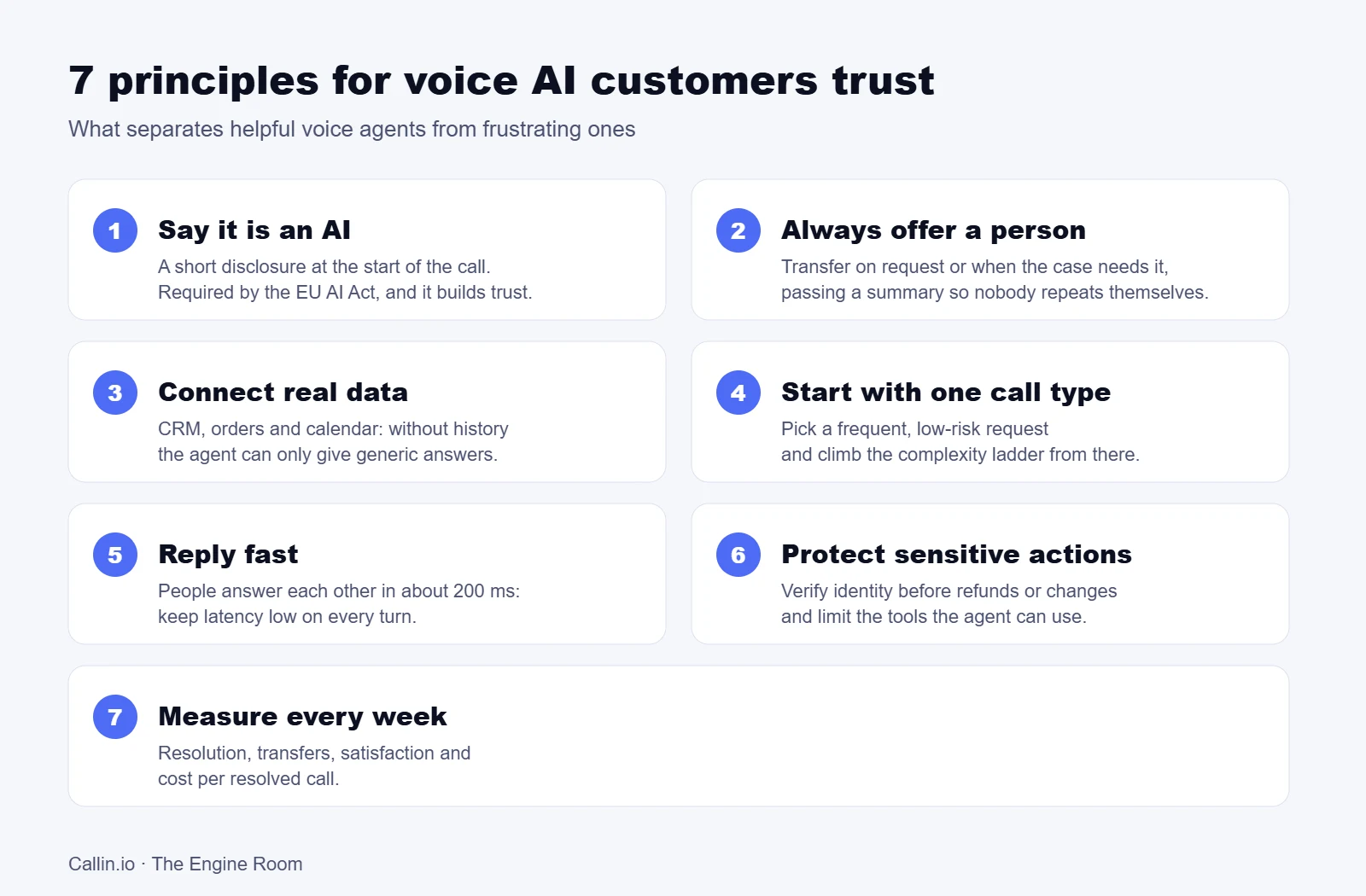 7 principles for voice AI customers trust

What separates helpful voice agents from frustrating ones

1
Say it is an AI
A short disclosure at the start of the call. Required by the EU AI Act, and it builds trust.

2
Always offer a person
Transfer on request or when the case needs it, passing a summary so nobody repeats themselves.

3
Connect real data
CRM, orders and calendar: without history the agent can only give generic answers.

4
Start with one call type
Pick a frequent, low-risk request and climb the complexity ladder from there.

5
Reply fast
People answer each other in about 200 ms: keep latency low on every turn.

6
Protect sensitive actions
Verify identity before refunds or changes and limit the tools the agent can use.

7
Measure every week
Resolution, transfers, satisfaction and cost per resolved call.

Callin.io · The Engine Room